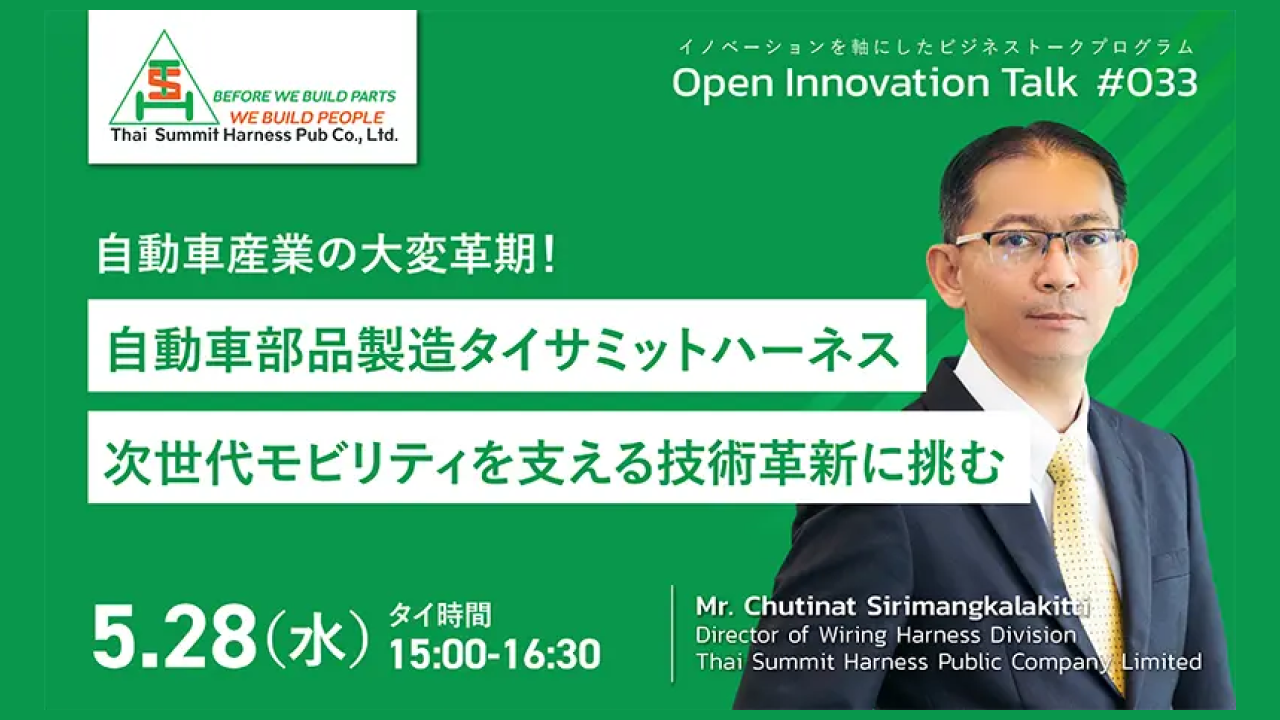 TSH
BEFORE WE BUILD PARTS
WE BUILD PEOPLE
Thai Summit Harness Pub Co., Ltd.

イノベーションを軸にしたビジネストークプログラム
Open Innovation Talk #033

自動車産業の大変革期！

自動車部品製造タイサミットハーネス

次世代モビリティを支える技術革新に挑む

5.28（水）
タイ時間
15:00-16:30

Mr. Chutinat Sirimangkalakitti
Director of Wiring Harness Division
Thai Summit Harness Public Company Limited